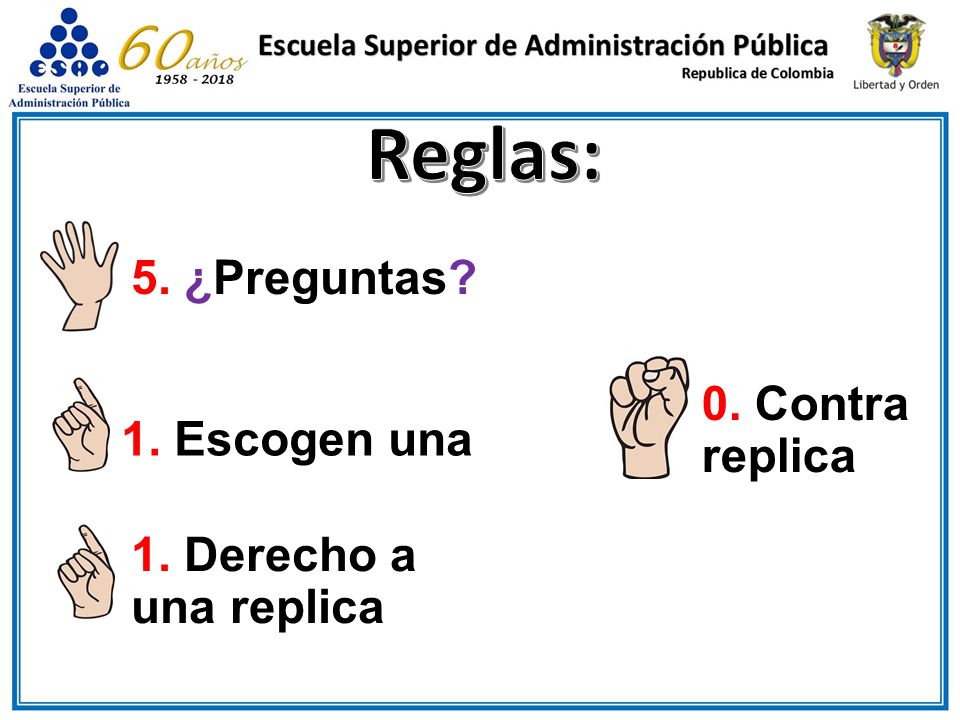 ESAP
Escuela Superior de Administración Pública

60 años
1958 - 2018

Escuela Superior de Administración Pública
Republica de Colombia

Libertad y Orden

Reglas:

5. ¿Preguntas?

1. Escogen una

1. Derecho a una replica

0. Contra replica